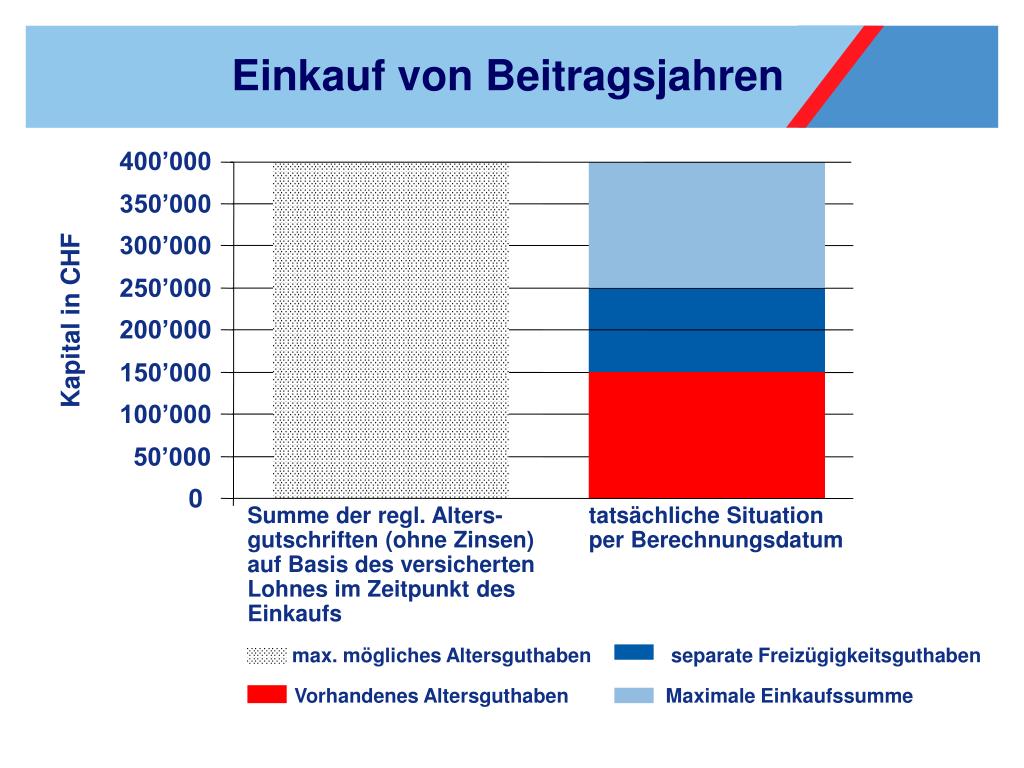 Einkauf von Beitragsjahren

Kapital in CHF

400’000
350’000
300’000
250’000
200’000
150’000
100’000
50’000
0

Summe der regl. Altersgutschriften (ohne Zinsen) auf Basis des versicherten Lohnes im Zeitpunkt des Einkaufs

tatsächliche Situation per Berechnungsdatum

max. mögliches Altersguthaben

separate Freizügigkeitsguthaben

Vorhandenes Altersguthaben

Maximale Einkaufssumme